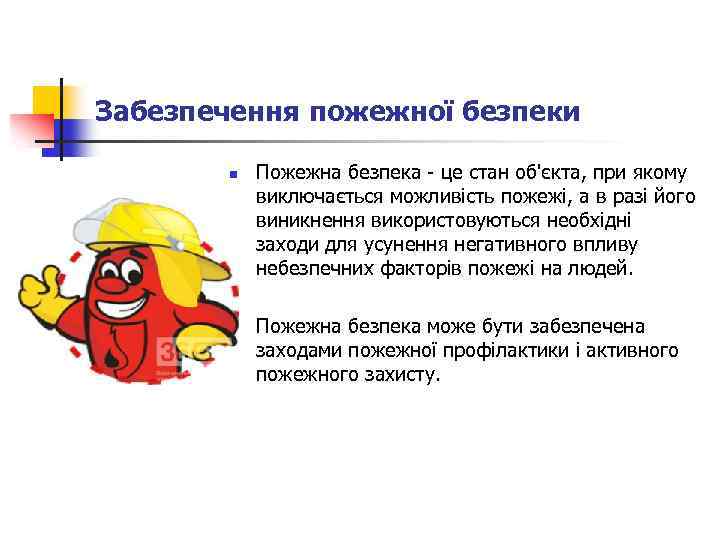 Забезпечення пожежної безпеки

Пожежна безпека - це стан об'єкта, при якому виключається можливість пожежі, а в разі його виникнення використовуються необхідні заходи для усунення негативного впливу небезпечних факторів пожежі на людей.

Пожежна безпека може бути забезпечена заходами пожежної профілактики і активного пожежного захисту.